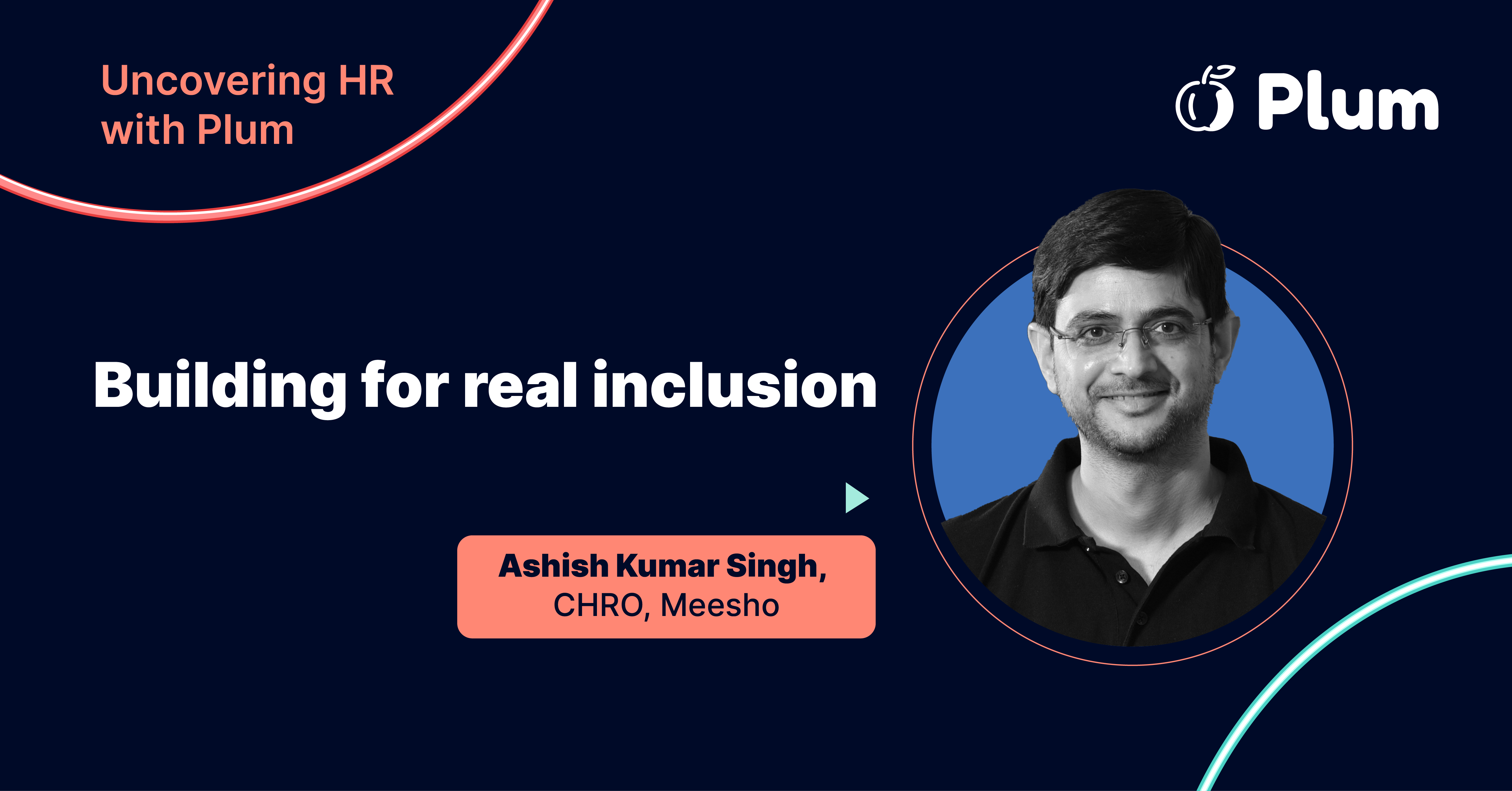 Uncovering HR with Plum

Plum

Building for real inclusion

Ashish Kumar Singh,
CHRO, Meesho